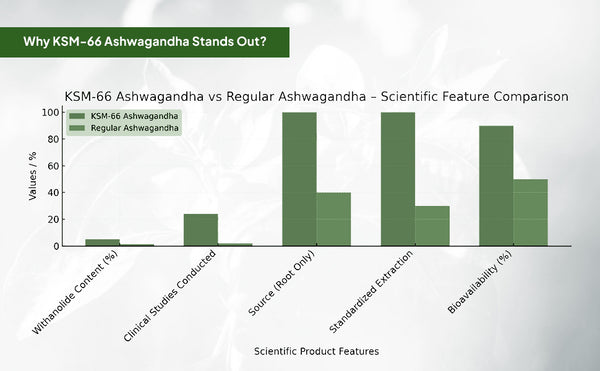 Why KSM-66 Ashwagandha Stands Out?

KSM-66 Ashwagandha vs Regular Ashwagandha – Scientific Feature Comparison

KSM-66 Ashwagandha
Regular Ashwagandha

Values / %

100
80
60
40
20
0

Withanolide Content (%)
Clinical Studies Conducted
Source (Root Only)
Standardized Extraction
Bioavailability (%)

Scientific Product Features